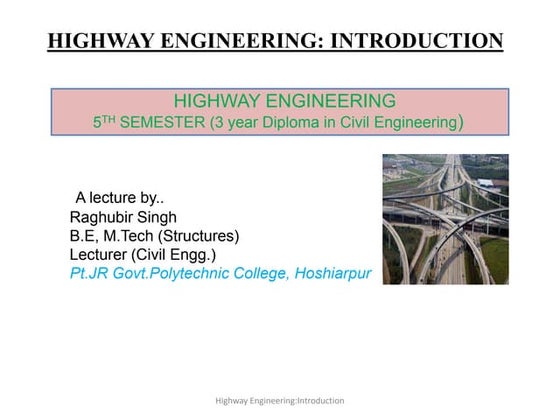 HIGHWAY ENGINEERING: INTRODUCTION

HIGHWAY ENGINEERING
5$^{TH}$ SEMESTER (3 year Diploma in Civil Engineering)

A lecture by..
Raghubir Singh
B.E, M.Tech (Structures)
Lecturer (Civil Engg.)
Pt.JR Govt.Polytechnic College, Hoshiarpur

Highway Engineering:Introduction